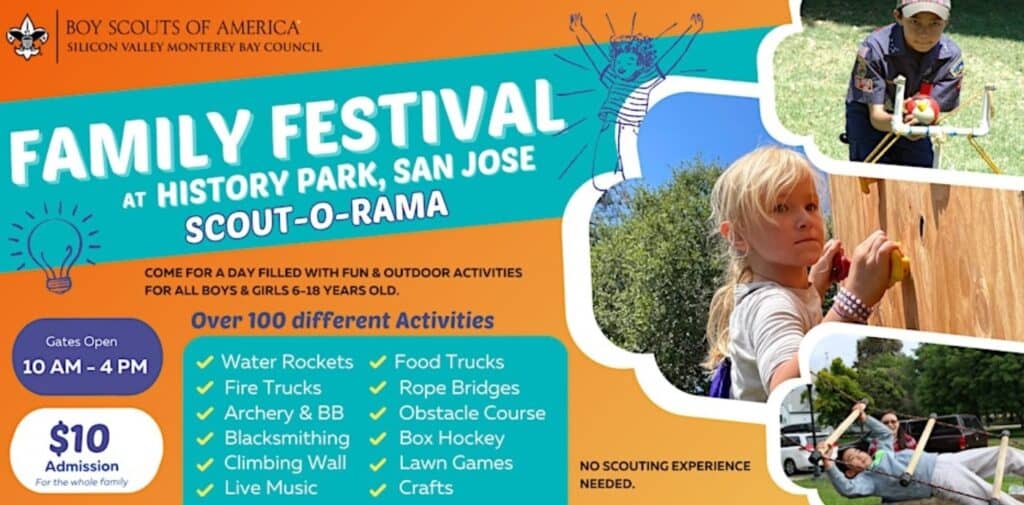 BOY SCOUTS OF AMERICA
SILICON VALLEY MONTEREY BAY COUNCIL

FAMILY FESTIVAL
AT HISTORY PARK, SAN JOSE
SCOUT-O-RAMA

COME FOR A DAY FILLED WITH FUN & OUTDOOR ACTIVITIES FOR ALL BOYS & GIRLS 6-18 YEARS OLD.

Gates Open
10 AM - 4 PM

$10
Admission
For the whole family

Over 100 different Activities

✓ Water Rockets
✓ Fire Trucks
✓ Archery & BB
✓ Blacksmithing
✓ Climbing Wall
✓ Live Music

✓ Food Trucks
✓ Rope Bridges
✓ Obstacle Course
✓ Box Hockey
✓ Lawn Games
✓ Crafts

NO SCOUTING EXPERIENCE NEEDED.